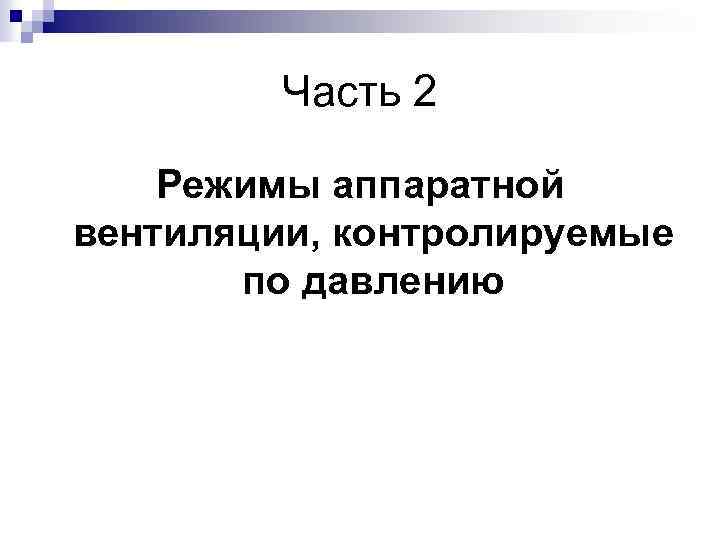 Часть 2

Режимы аппаратной вентиляции, контролируемые по давлению